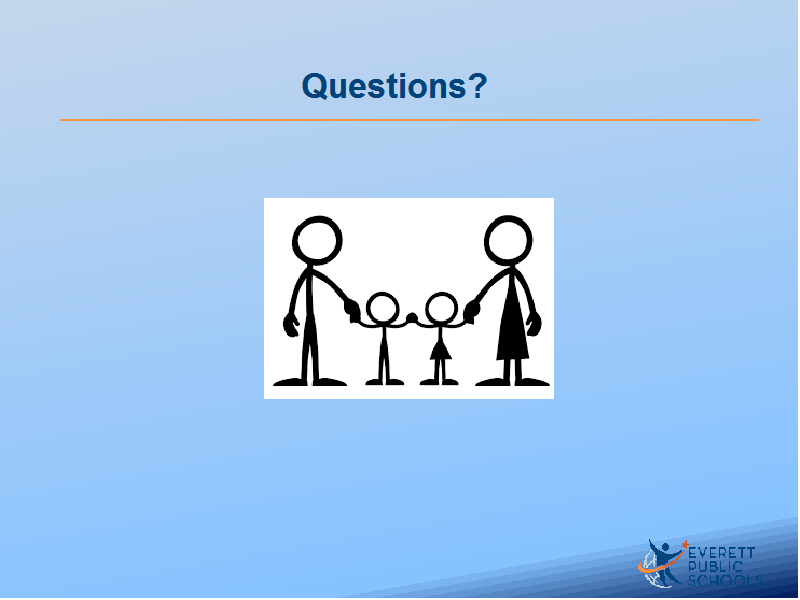 Questions?

EVERETT
PUBLIC
SCHOOLS